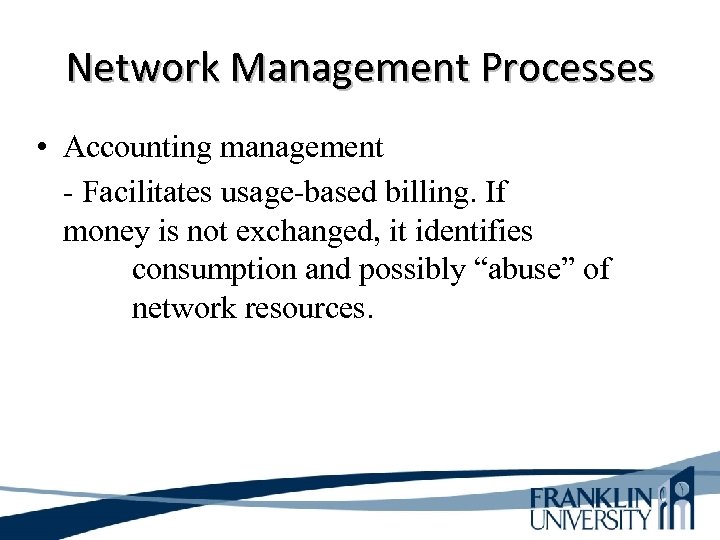 Network Management Processes

• Accounting management

- Facilitates usage-based billing. If money is not exchanged, it identifies consumption and possibly “abuse” of network resources.

FRANKLIN UNIVERSITY